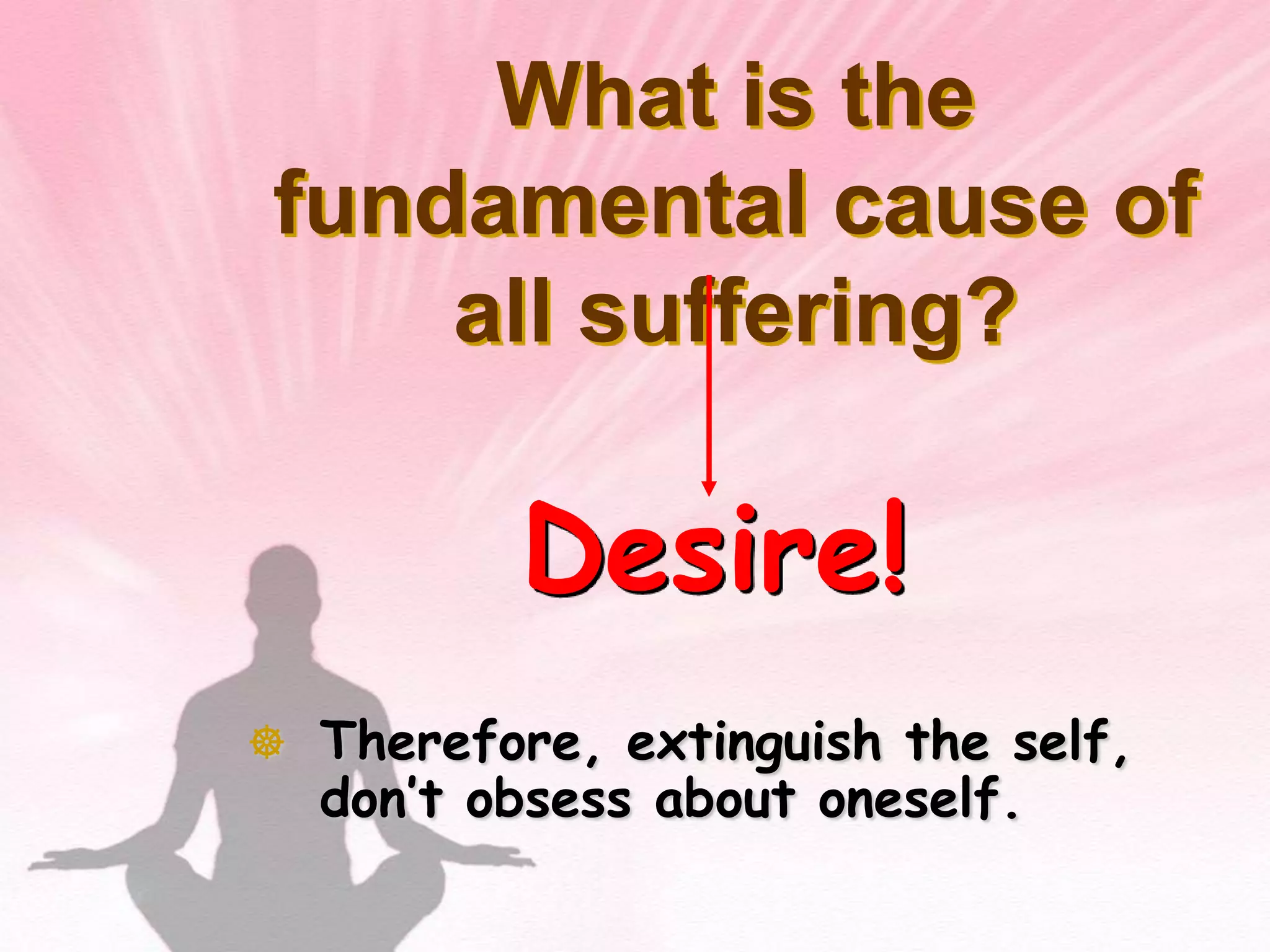 What is the fundamental cause of all suffering?

Desire!

Therefore, extinguish the self, don't obsess about oneself.